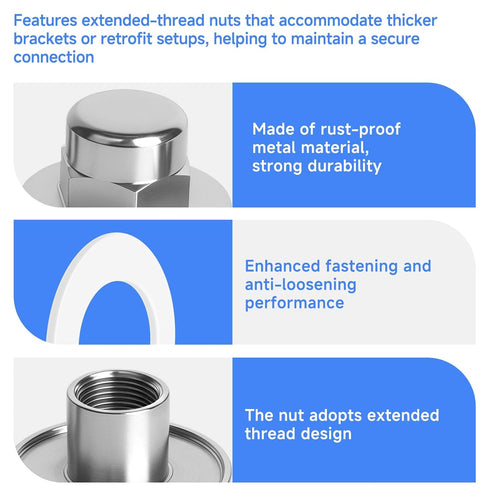 Features extended-thread nuts that accommodate thicker brackets or retrofit setups, helping to maintain a secure connection

Made of rust-proof metal material, strong durability

Enhanced fastening and anti-loosening performance

The nut adopts extended thread design